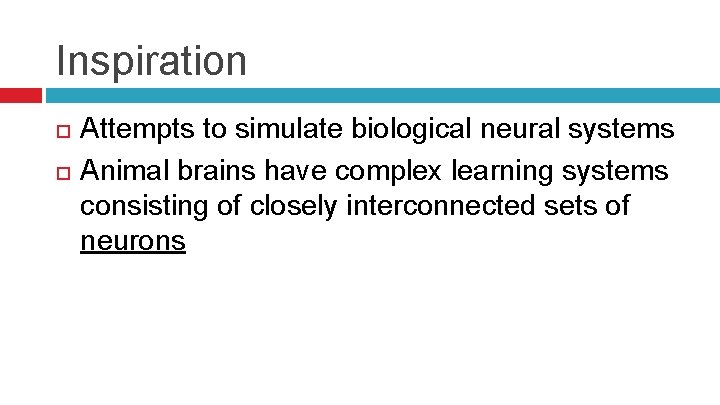 Inspiration

Attempts to simulate biological neural systems

Animal brains have complex learning systems consisting of closely interconnected sets of neurons